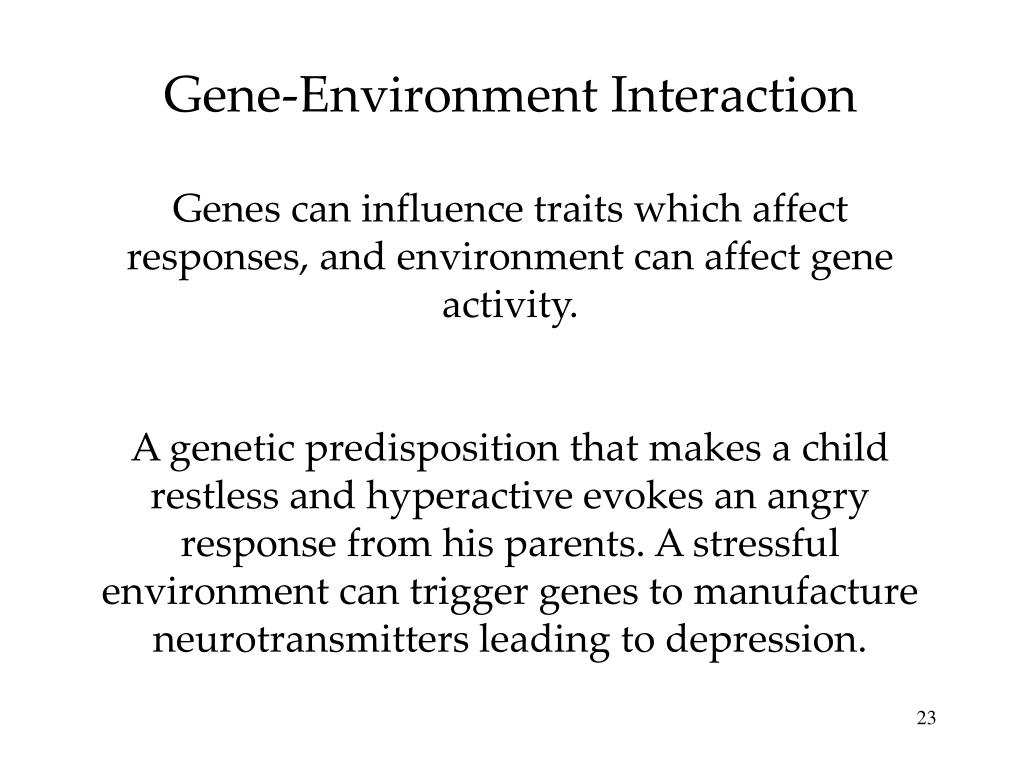 Gene-Environment Interaction

Genes can influence traits which affect responses, and environment can affect gene activity.

A genetic predisposition that makes a child restless and hyperactive evokes an angry response from his parents. A stressful environment can trigger genes to manufacture neurotransmitters leading to depression.

23